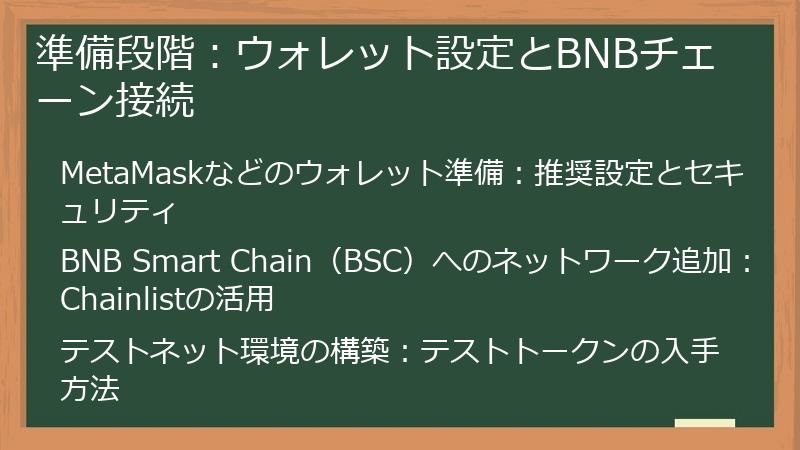 準備段階：ウォレット設定とBNBチェーン接続

MetaMaskなどのウォレット準備：推奨設定とセキュリティ

BNB Smart Chain（BSC）へのネットワーク追加：Chainlistの活用

テストネット環境の構築：テストトークンの入手方法